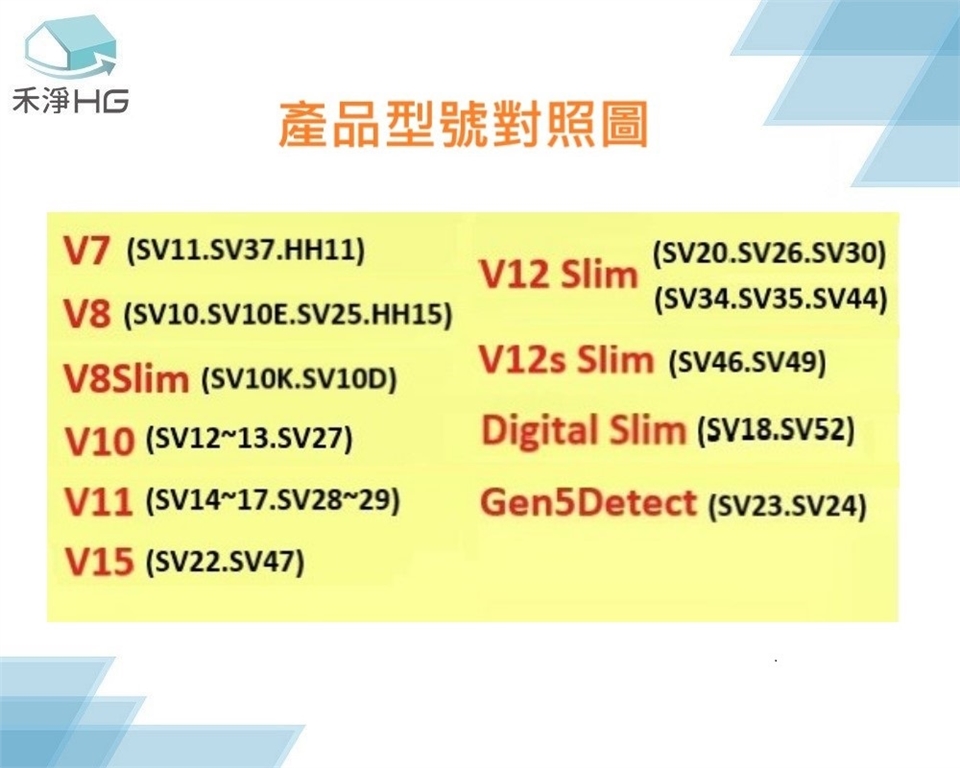 禾淨HG

產品型號對照圖

V7 (SV11.SV37.HH11)
V8 (SV10.SV10E.SV25.HH15)
V8Slim (SV10K.SV10D)
V10 (SV12~13.SV27)
V11 (SV14~17.SV28~29)
V15 (SV22.SV47)

V12 Slim (SV20.SV26.SV30) (SV34.SV35.SV44)
V12s Slim (SV46.SV49)
Digital Slim (SV18.SV52)
Gen5Detect (SV23.SV24)